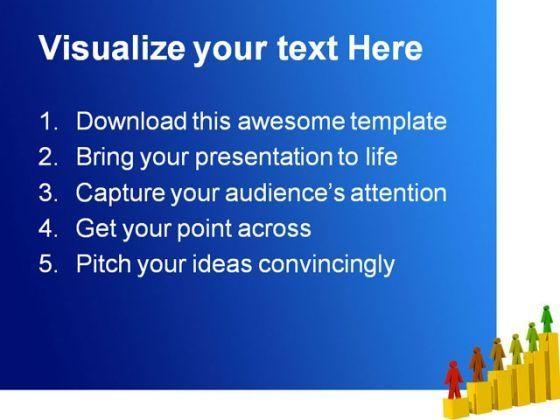 Visualize your text Here

1. Download this awesome template
2. Bring your presentation to life
3. Capture your audience's attention
4. Get your point across
5. Pitch your ideas convincingly